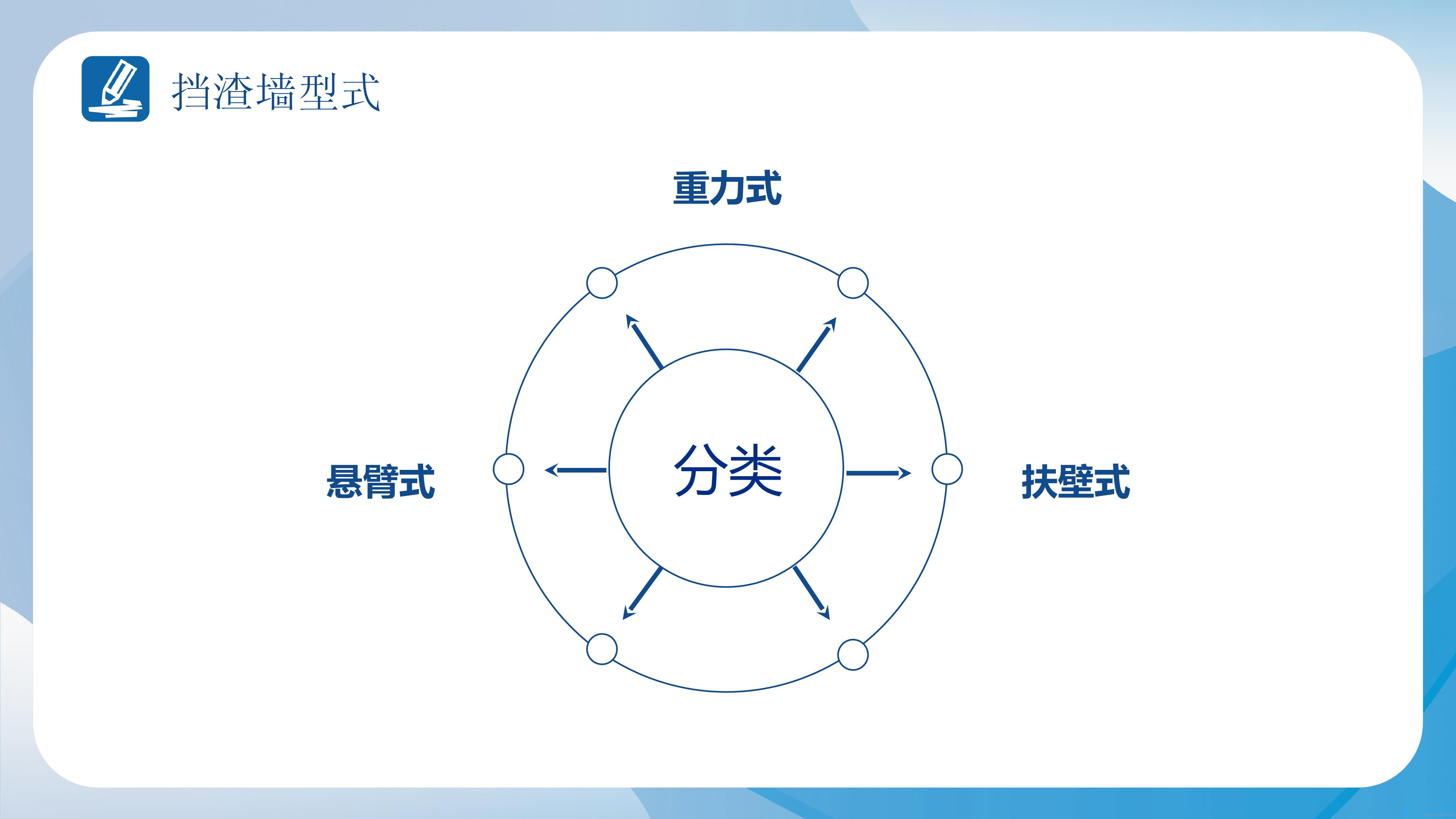 挡渣墙型式

重力式

悬臂式

分类

扶壁式